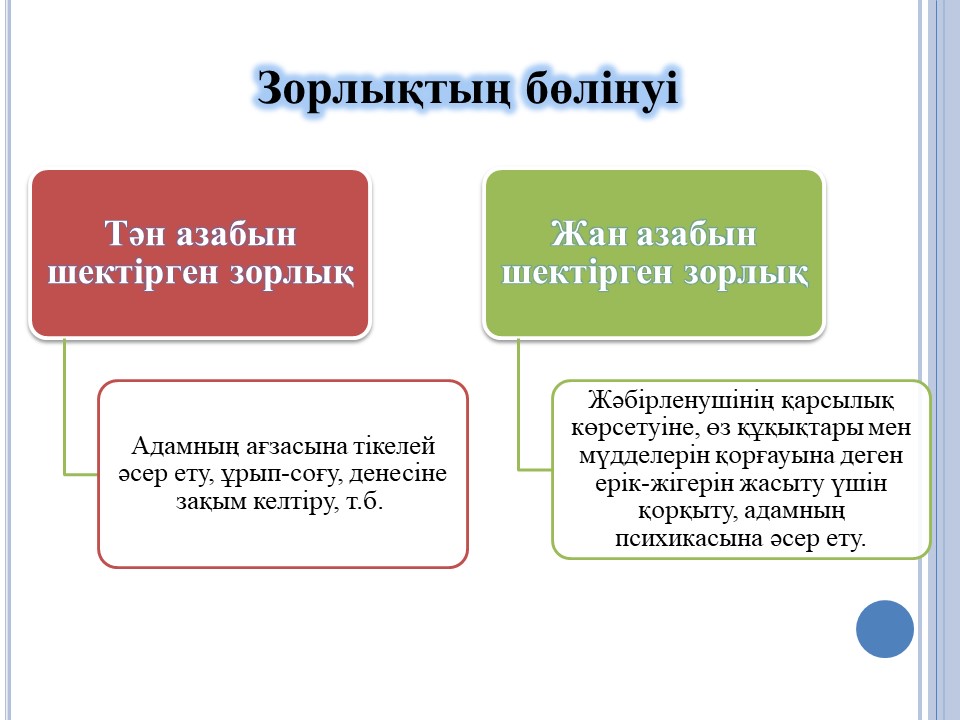 Зорлықтың бөлінуі

Тән азабын шектірген зорлық

Адамның ағзасына тікелей әсер ету, ұрып-соғу, денесіне зақым келтіру, т.б.

Жан азабын шектірген зорлық

Жәбірленушінің қарсылық көрсетуіне, өз құқықтары мен мүдделерін қорғауына деген ерік-жігерін жасыту үшін қорқыту, адамның психикасына әсер ету.